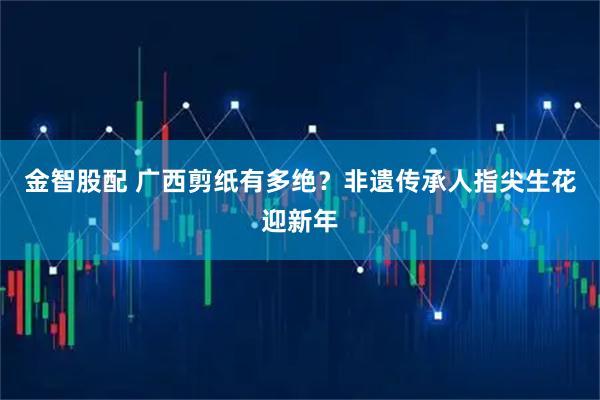 金智股配 广西剪纸有多绝？非遗传承人指尖生花迎新年